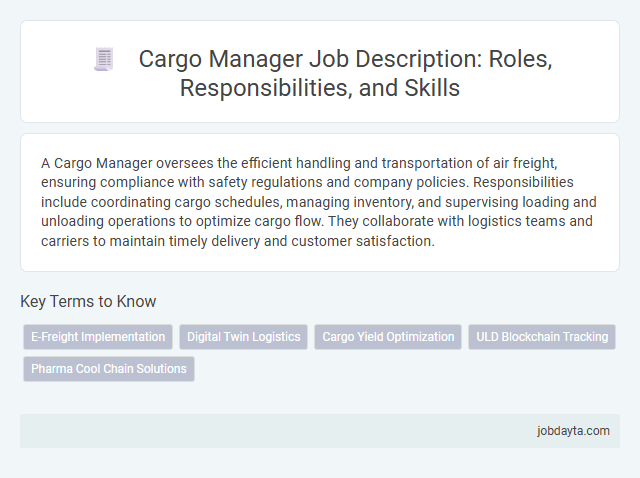 Cargo Manager Job Description: Roles, Responsibilities, and Skills

A Cargo Manager oversees the efficient handling and transportation of air freight, ensuring compliance with safety regulations and company policies. Responsibilities include coordinating cargo schedules, managing inventory, and supervising loading and unloading operations to optimize cargo flow. They collaborate with logistics teams and carriers to maintain timely delivery and customer satisfaction.

Key Terms to Know

E-Freight Implementation

Digital Twin Logistics

Cargo Yield Optimization

ULD Blockchain Tracking

Pharma Cool Chain Solutions

jobdayta.com